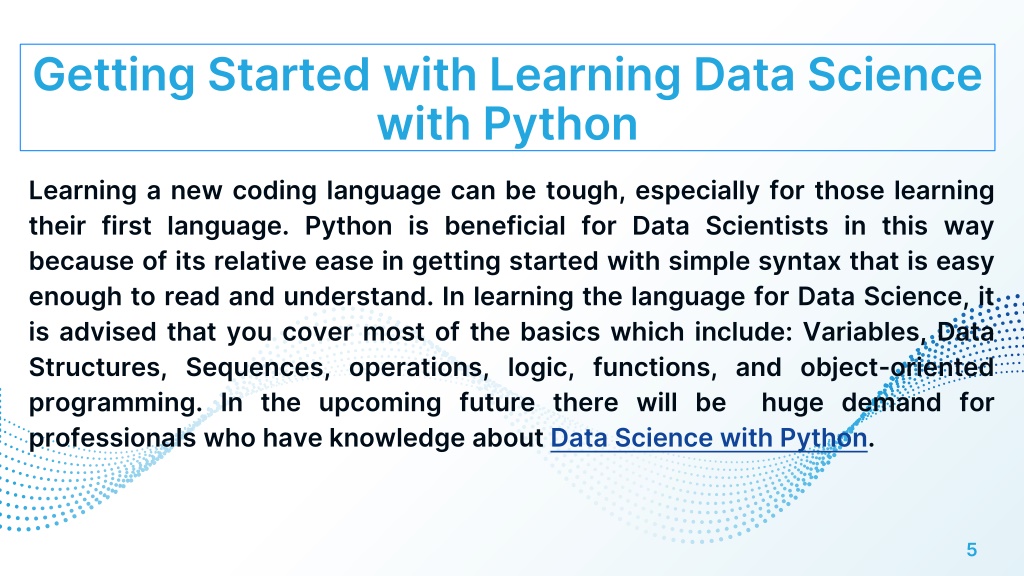 Getting Started with Learning Data Science with Python

Learning a new coding language can be tough, especially for those learning their first language. Python is beneficial for Data Scientists in this way because of its relative ease in getting started with simple syntax that is easy enough to read and understand. In learning the language for Data Science, it is advised that you cover most of the basics which include: Variables, Data Structures, Sequences, operations, logic, functions, and object-oriented programming. In the upcoming future there will be huge demand for professionals who have knowledge about Data Science with Python.

5